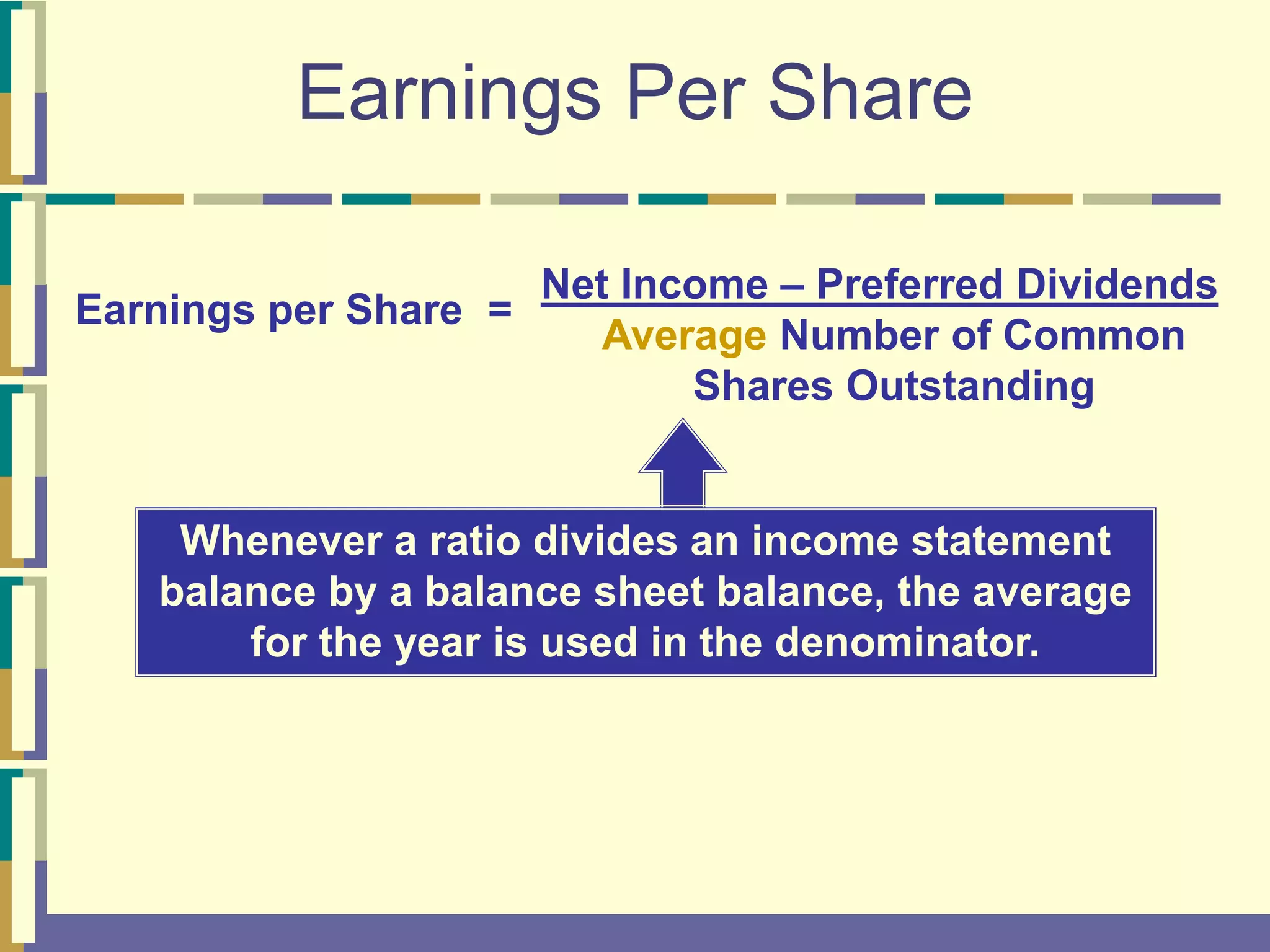 Earnings Per Share

$\text{Earnings per Share} = \frac{\text{Net Income – Preferred Dividends}}{\text{Average Number of Common Shares Outstanding}}$

Whenever a ratio divides an income statement balance by a balance sheet balance, the average for the year is used in the denominator.